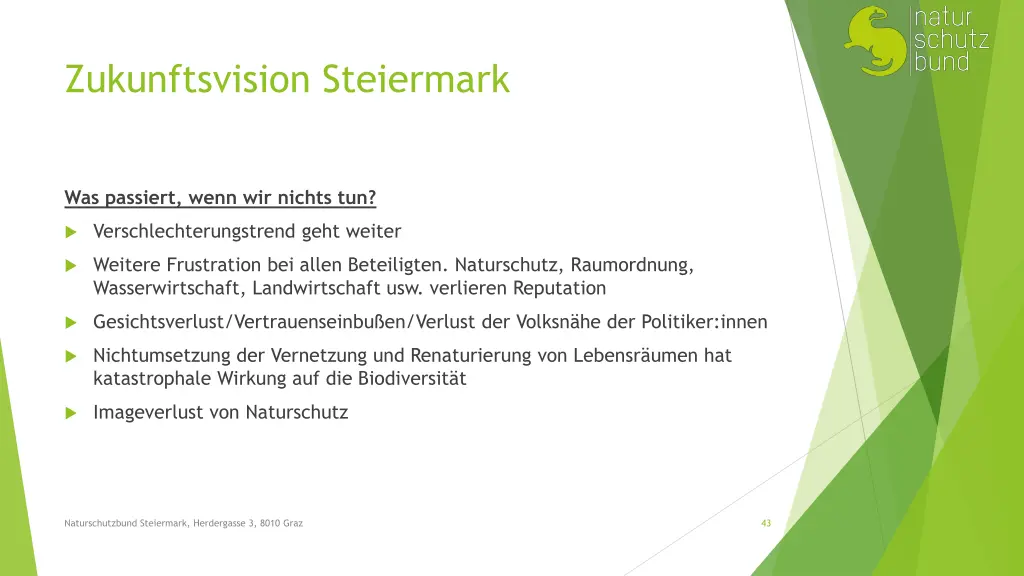 natur
schutz
bund

Zukunftsvision Steiermark

Was passiert, wenn wir nichts tun?

Verschlechterungstrend geht weiter

Weitere Frustration bei allen Beteiligten. Naturschutz, Raumordnung, Wasserwirtschaft, Landwirtschaft usw. verlieren Reputation

Gesichtsverlust/Vertrauenseinbußen/Verlust der Volksnähe der Politiker:innen

Nichtumsetzung der Vernetzung und Renaturierung von Lebensräumen hat katastrophale Wirkung auf die Biodiversität

Imageverlust von Naturschutz

Naturschutzbund Steiermark, Herdergasse 3, 8010 Graz

43